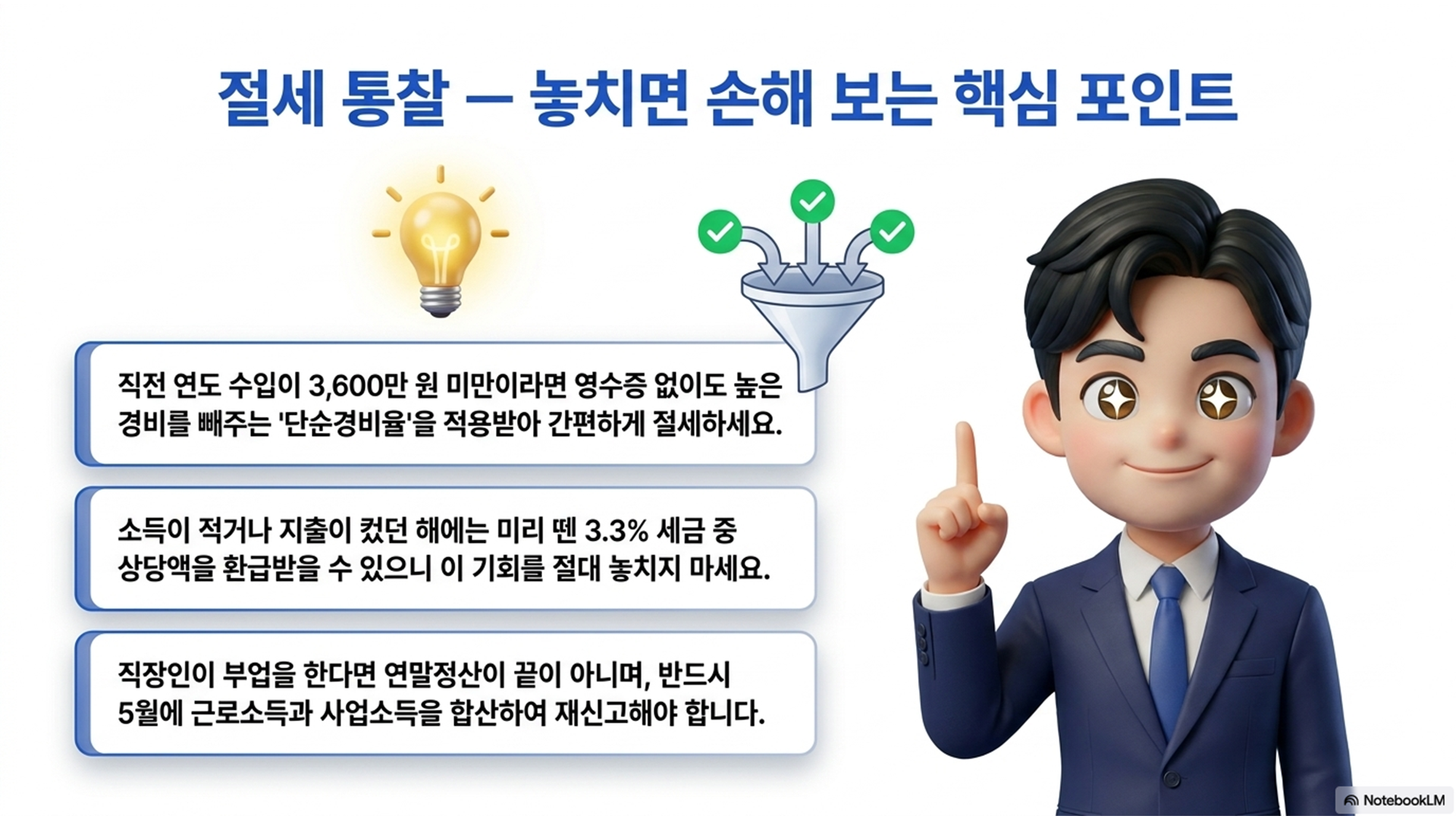 절세 통찰 — 놓치면 손해 보는 핵심 포인트

직전 연도 수입이 3,600만 원 미만이라면 영수증 없이도 높은 경비를 빼주는 '단순경비율'을 적용받아 간편하게 절세하세요.

소득이 적거나 지출이 컸던 해에는 미리 뗀 3.3% 세금 중 상당액을 환급받을 수 있으니 이 기회를 절대 놓치지 마세요.

직장인이 부업을 한다면 연말정산이 끝이 아니며, 반드시 5월에 근로소득과 사업소득을 합산하여 재신고해야 합니다.

NotebookLM